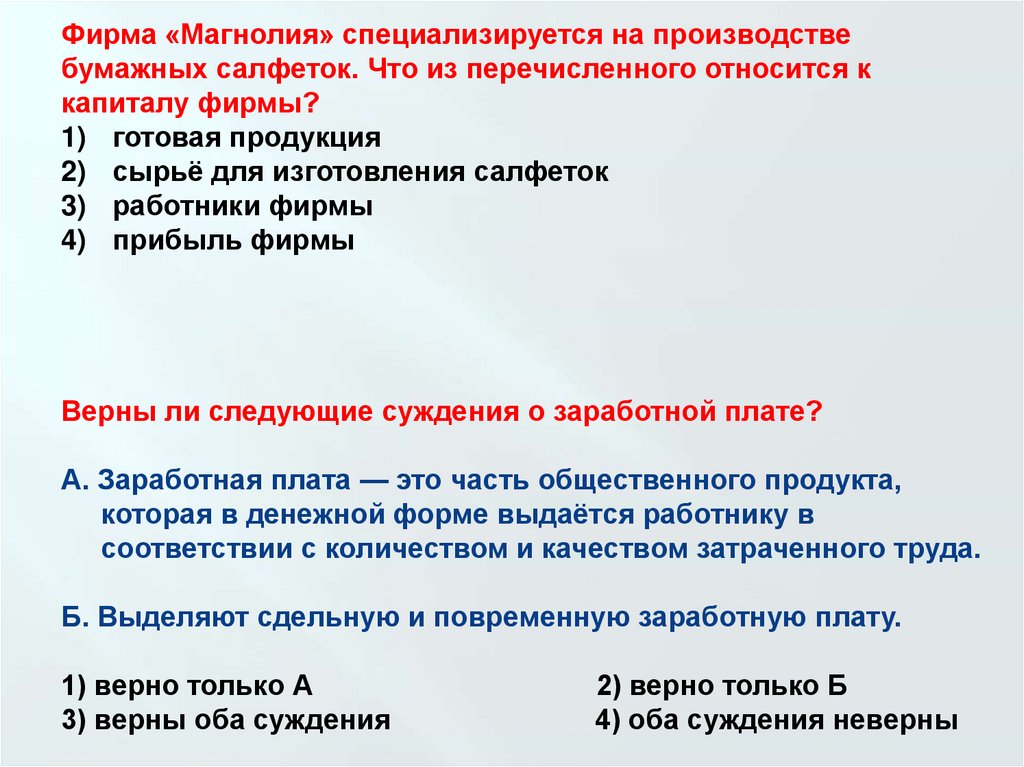 Фирма «Магнолия» специализируется на производстве бумажных салфеток. Что из перечисленного относится к капиталу фирмы?
1) готовая продукция
2) сырьё для изготовления салфеток
3) работники фирмы
4) прибыль фирмы

Верны ли следующие суждения о заработной плате?

А. Заработная плата — это часть общественного продукта, которая в денежной форме выдаётся работнику в соответствии с количеством и качеством затраченного труда.

Б. Выделяют сдельную и повременную заработную плату.

1) верно только А
2) верно только Б
3) верны оба суждения
4) оба суждения неверны